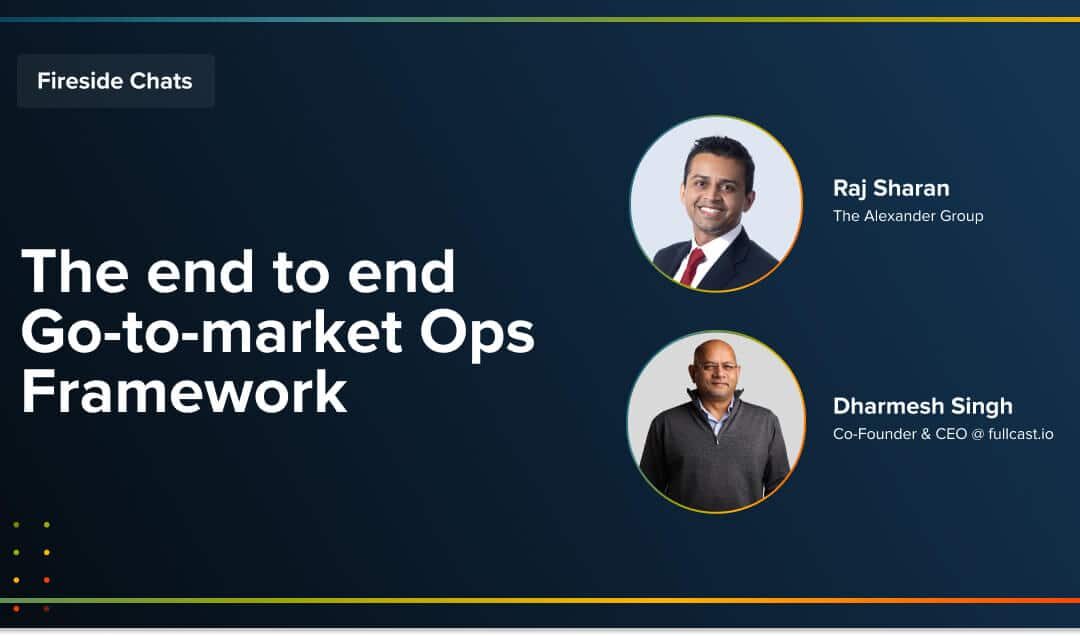 Fireside Chats

The end to end Go-to-market Ops Framework

Raj Sharan
The Alexander Group

Dharmesh Singh
Co-Founder & CEO @ fullcast.io